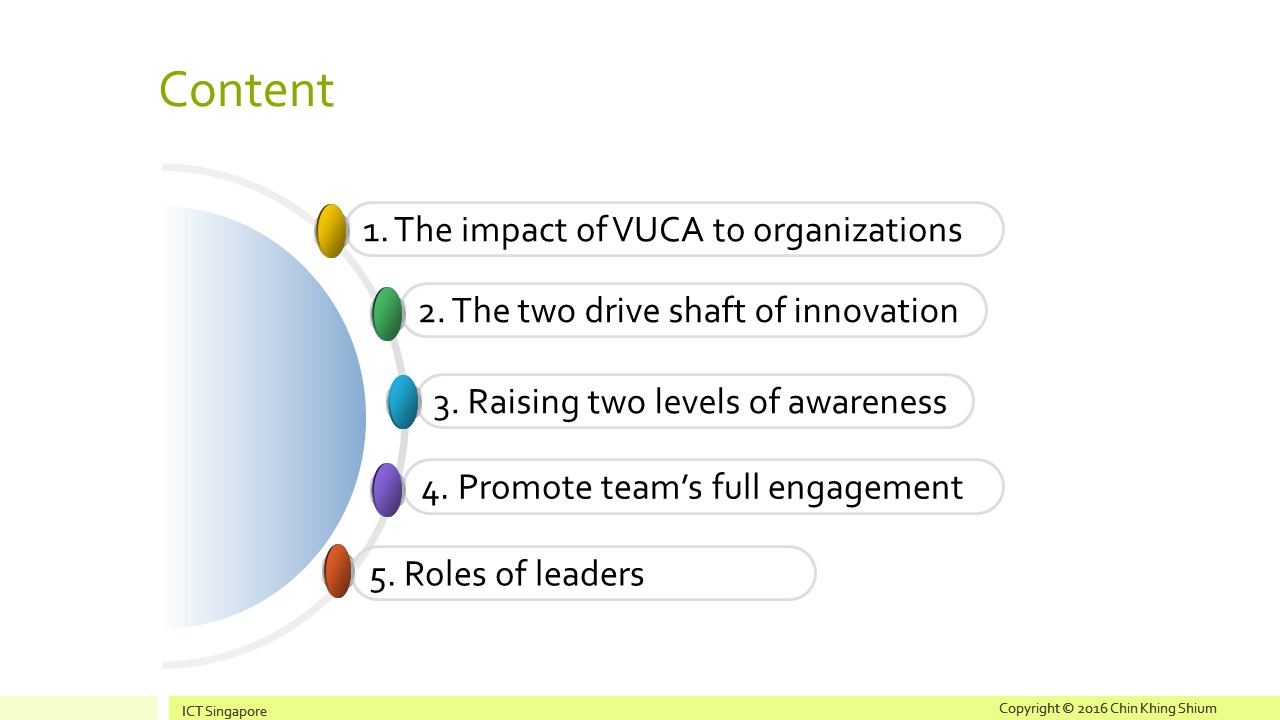 Content

1. The impact of VUCA to organizations

2. The two drive shaft of innovation

3. Raising two levels of awareness

4. Promote team's full engagement

5. Roles of leaders

ICT Singapore

Copyright © 2016 Chin Khing Shium